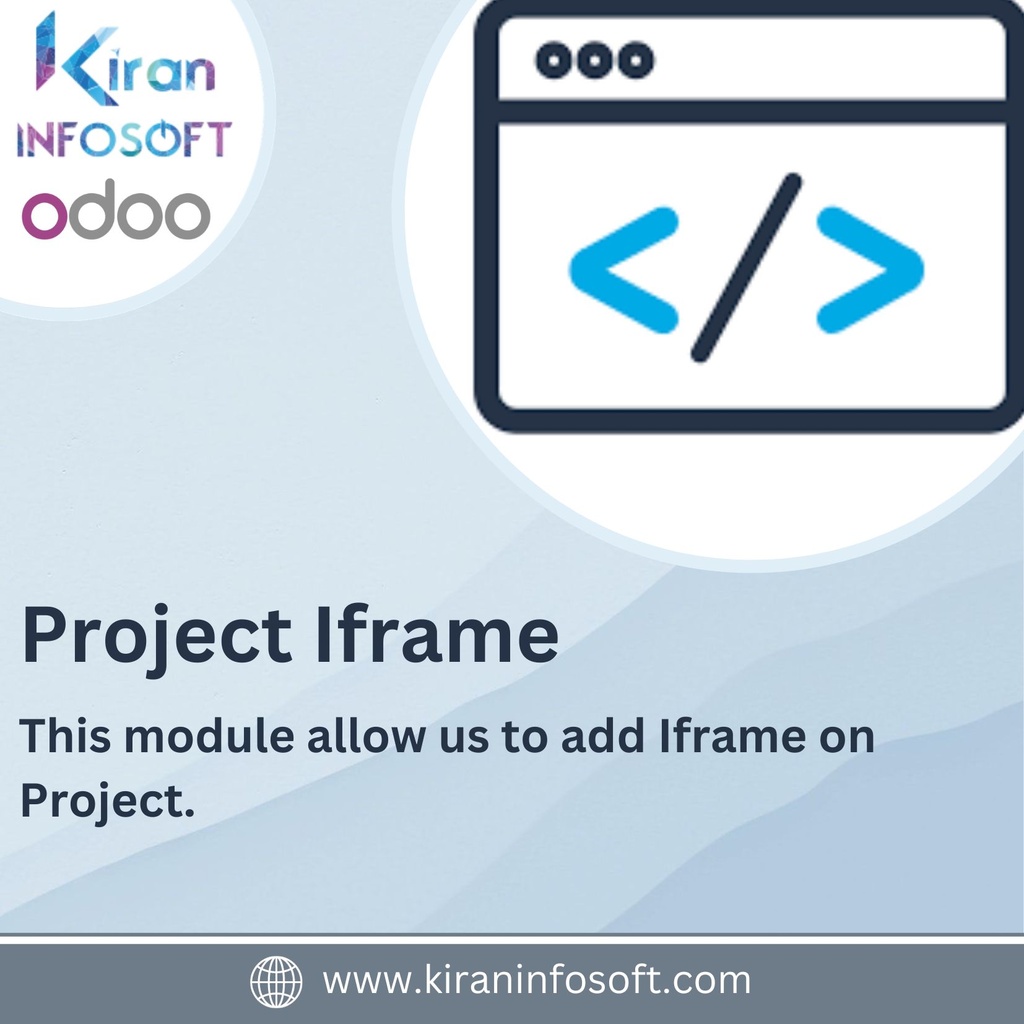 Kiran
INFOSOFT
odoo

</>

Project Iframe

This module allow us to add Iframe on Project.

www.kiraninfosoft.com